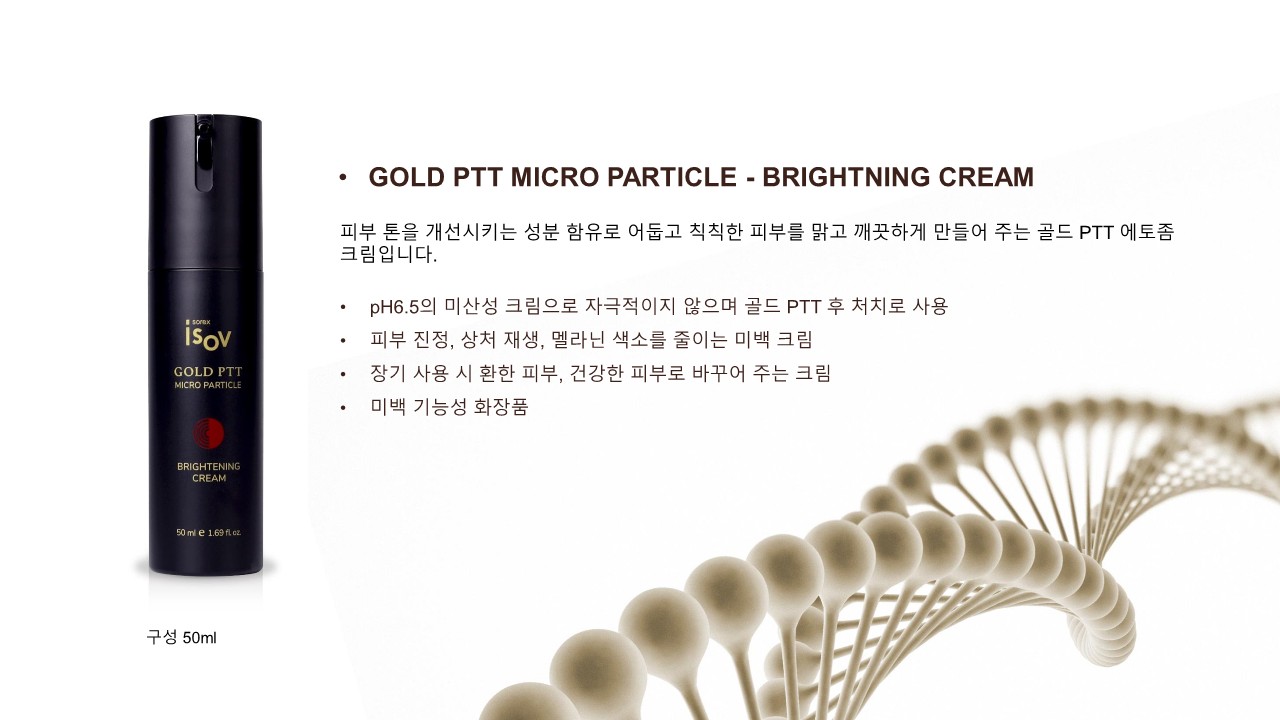 sorex
isov
GOLD PTT
MICRO PARTICLE
BRIGHTENING CREAM
50 ml e 1.69 fl. oz.

구성 50ml

• GOLD PTT MICRO PARTICLE - BRIGHTNING CREAM

피부 톤을 개선시키는 성분 함유로 어둡고 칙칙한 피부를 맑고 깨끗하게 만들어 주는 골드 PTT 에토좀 크림입니다.

• pH6.5의 미산성 크림으로 자극적이지 않으며 골드 PTT 후 처치로 사용
• 피부 진정, 상처 재생, 멜라닌 색소를 줄이는 미백 크림
• 장기 사용 시 환한 피부, 건강한 피부로 바꾸어 주는 크림
• 미백 기능성 화장품